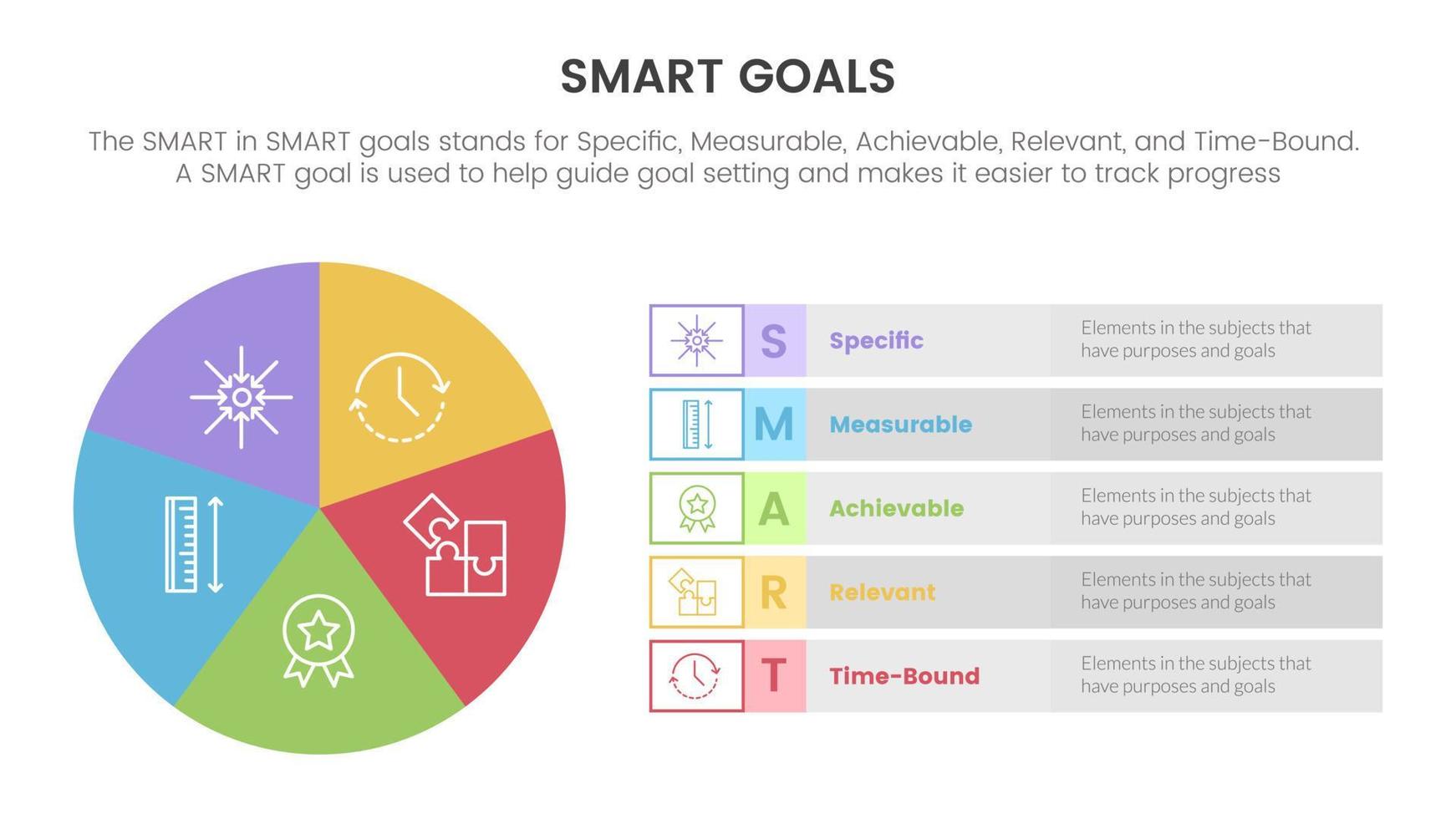 SMART GOALS

The SMART in SMART goals stands for Specific, Measurable, Achievable, Relevant, and Time-Bound. A SMART goal is used to help guide goal setting and makes it easier to track progress

S Specific
Elements in the subjects that have purposes and goals

M Measurable
Elements in the subjects that have purposes and goals

A Achievable
Elements in the subjects that have purposes and goals

R Relevant
Elements in the subjects that have purposes and goals

T Time-Bound
Elements in the subjects that have purposes and goals